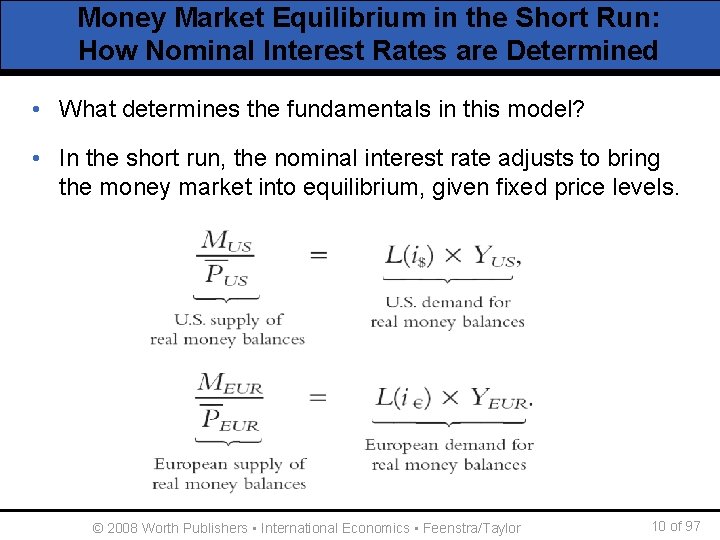 Money Market Equilibrium in the Short Run: How Nominal Interest Rates are Determined

• What determines the fundamentals in this model?

• In the short run, the nominal interest rate adjusts to bring the money market into equilibrium, given fixed price levels.

$\underbrace{\frac{M_{US}}{\overline{P}_{US}}}_{\text{U.S. supply of real money balances}} = \underbrace{L(i_{\$}) \times Y_{US}}_{\text{U.S. demand for real money balances}},$

$\underbrace{\frac{M_{EUR}}{\overline{P}_{EUR}}}_{\text{European supply of real money balances}} = \underbrace{L(i_{€}) \times Y_{EUR}}_{\text{European demand for real money balances}}.$

© 2008 Worth Publishers ▪ International Economics ▪ Feenstra/Taylor

10 of 97